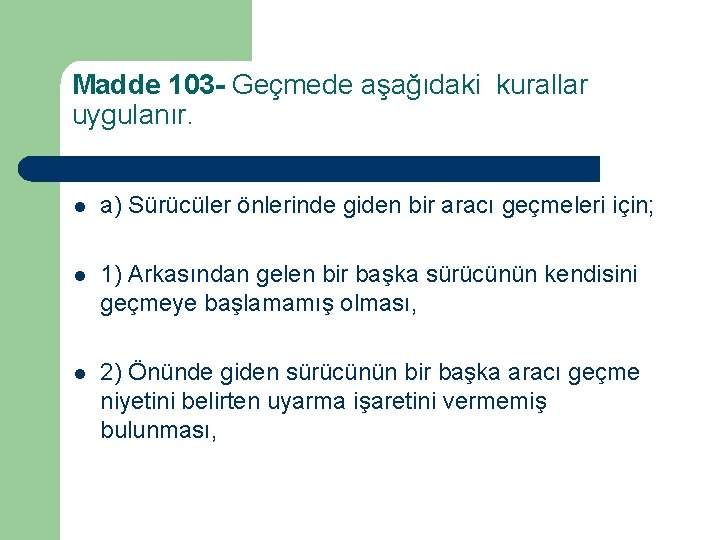 Madde 103- Geçmede aşağıdaki kurallar uygulanır.

a) Sürücüler önlerinde giden bir aracı geçmeleri için;

1) Arkasından gelen bir başka sürücünün kendisini geçmeye başlamamış olması,

2) Önünde giden sürücünün bir başka aracı geçme niyetini belirten uyarma işaretini vermemiş bulunması,